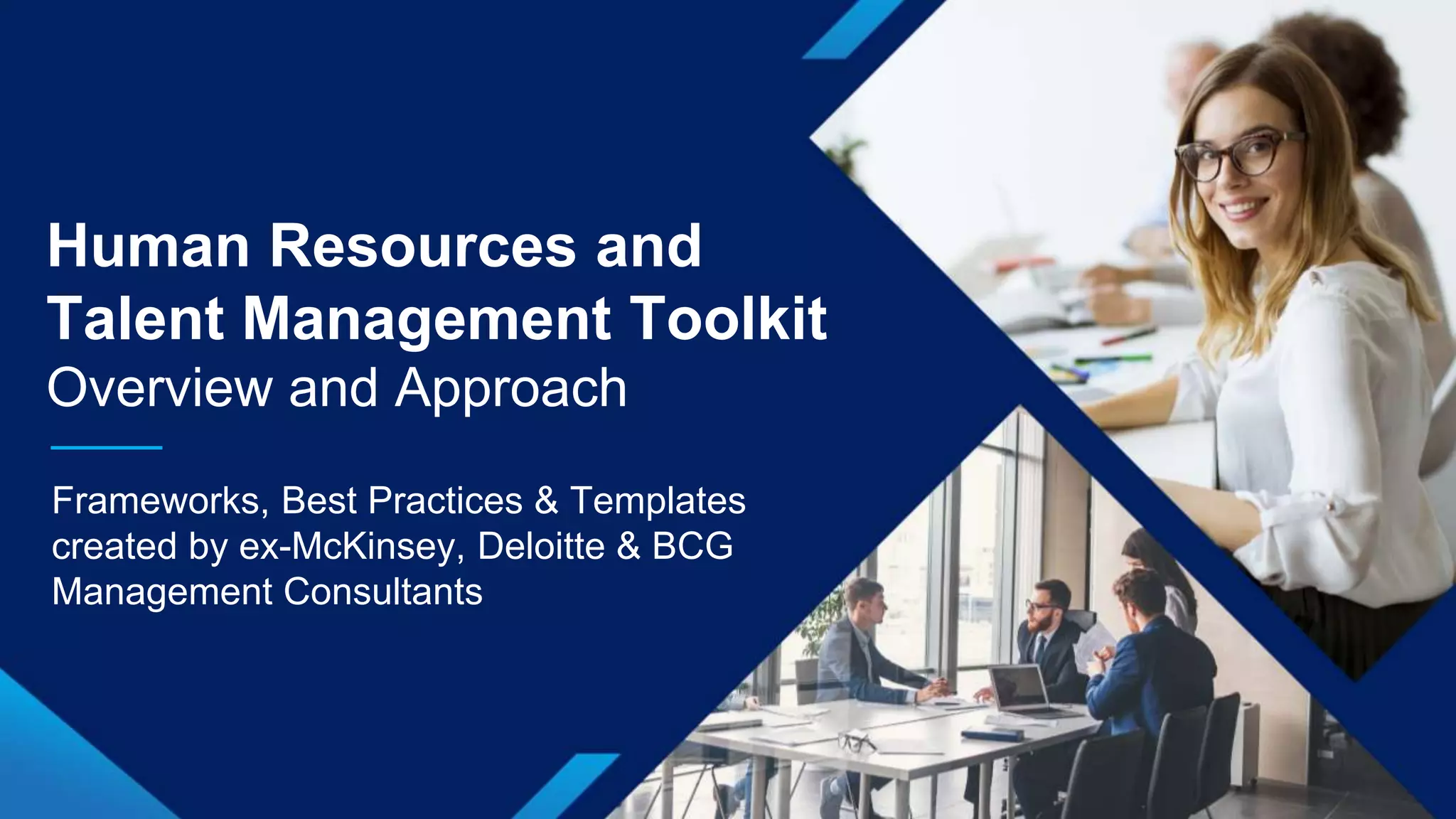 Human Resources and Talent Management Toolkit
Overview and Approach

Frameworks, Best Practices & Templates created by ex-McKinsey, Deloitte & BCG Management Consultants